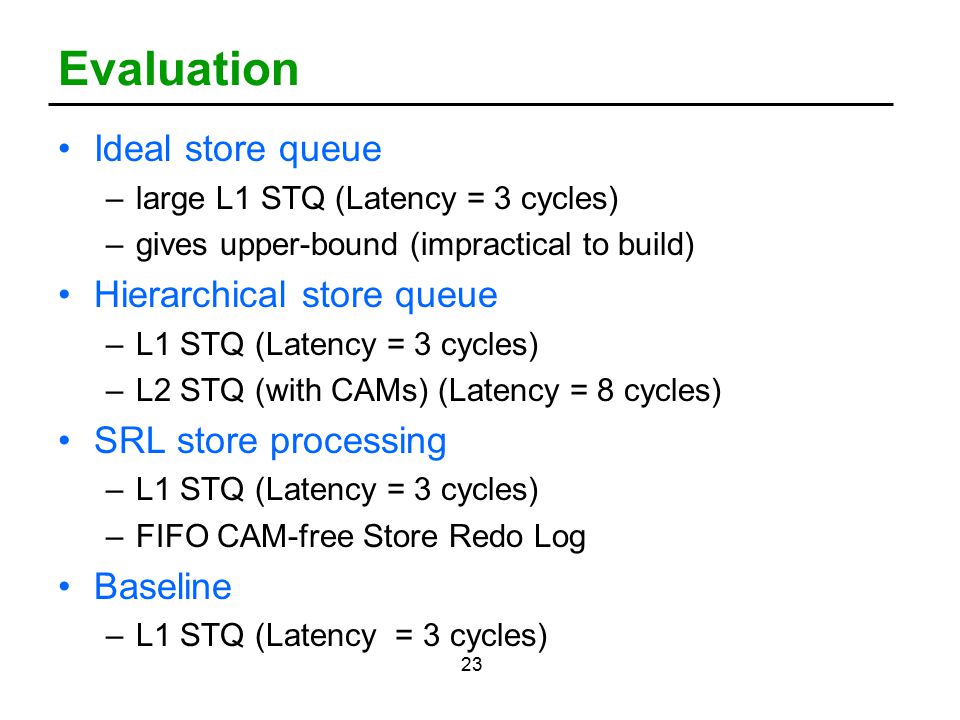 Evaluation

• Ideal store queue
  – large L1 STQ (Latency = 3 cycles)
  – gives upper-bound (impractical to build)
• Hierarchical store queue
  – L1 STQ (Latency = 3 cycles)
  – L2 STQ (with CAMs) (Latency = 8 cycles)
• SRL store processing
  – L1 STQ (Latency = 3 cycles)
  – FIFO CAM-free Store Redo Log
• Baseline
  – L1 STQ (Latency = 3 cycles)

23